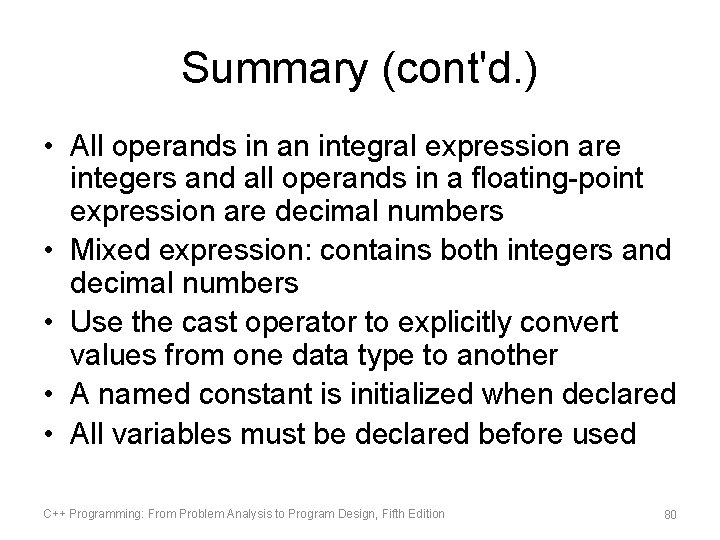 Summary (cont'd.)

• All operands in an integral expression are integers and all operands in a floating-point expression are decimal numbers
• Mixed expression: contains both integers and decimal numbers
• Use the cast operator to explicitly convert values from one data type to another
• A named constant is initialized when declared
• All variables must be declared before used

C++ Programming: From Problem Analysis to Program Design, Fifth Edition

80